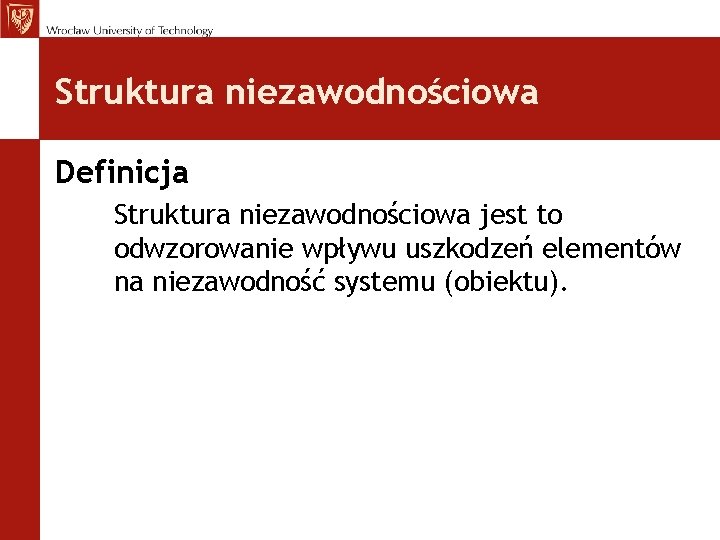 Wrocław University of Technology

Struktura niezawodnościowa

Definicja

Struktura niezawodnościowa jest to odwzorowanie wpływu uszkodzeń elementów na niezawodność systemu (obiektu).